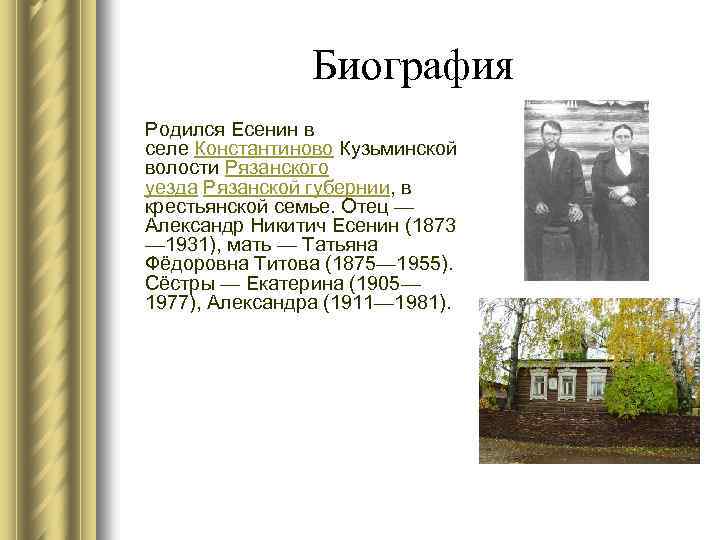 Биография

Родился Есенин в селе Константиново Кузьминской волости Рязанского уезда Рязанской губернии, в крестьянской семье. Отец — Александр Никитич Есенин (1873—1931), мать — Татьяна Фёдоровна Титова (1875—1955). Сёстры — Екатерина (1905—1977), Александра (1911—1981).